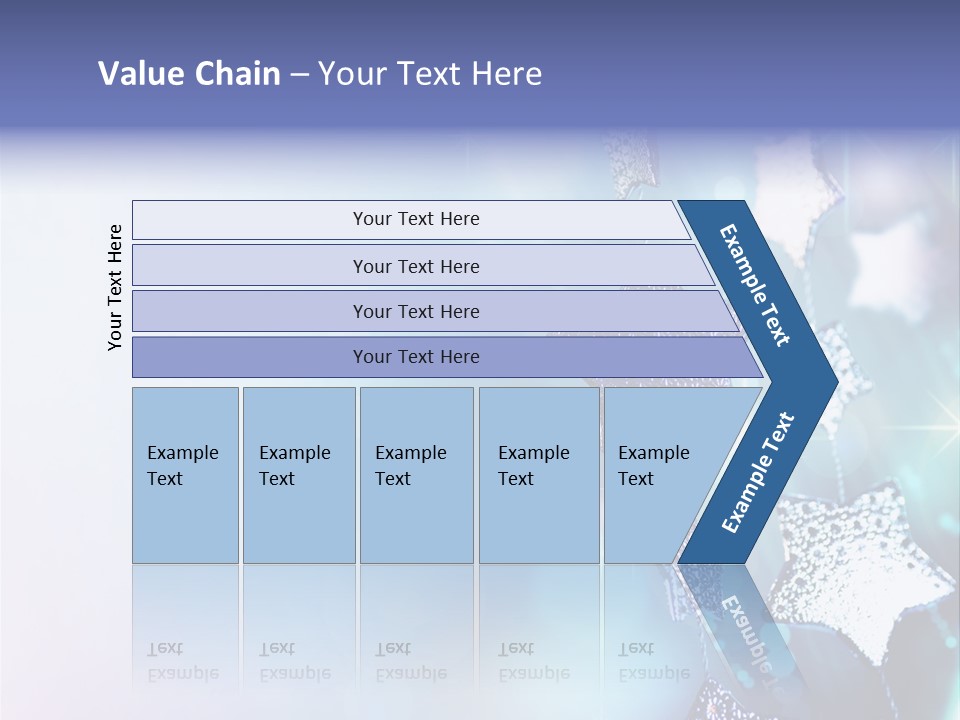 Value Chain – Your Text Here

Your Text Here

Your Text Here

Your Text Here

Your Text Here

Your Text Here

Example Text

Example Text

Example Text

Example Text

Example Text

Example Text

Example Text